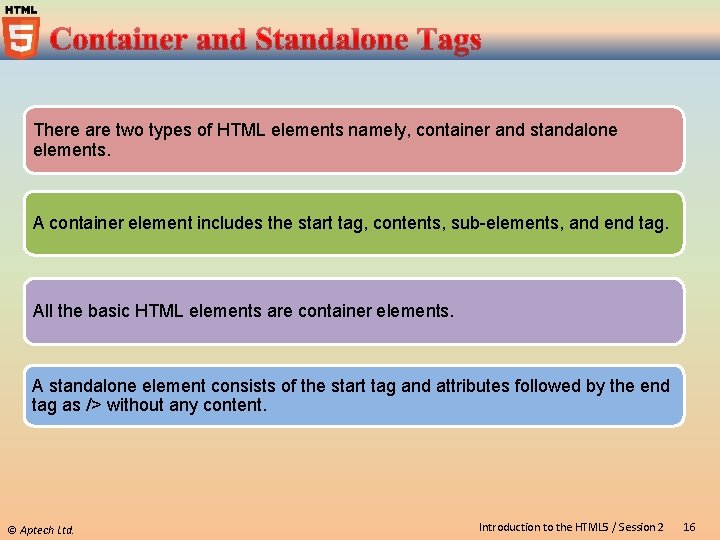 HTML 5

Container and Standalone Tags

There are two types of HTML elements namely, container and standalone elements.

A container element includes the start tag, contents, sub-elements, and end tag.

All the basic HTML elements are container elements.

A standalone element consists of the start tag and attributes followed by the end tag as /> without any content.

© Aptech Ltd.

Introduction to the HTML5 / Session 2 16